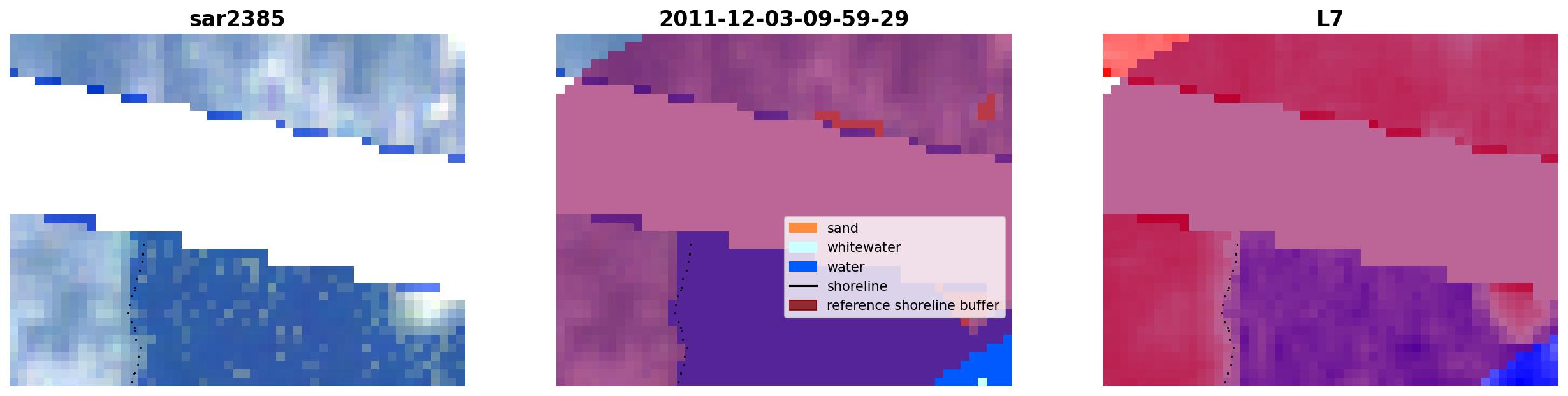 sar2385

2011-12-03-09-59-29

L7

sand
whitewater
water
shoreline
reference shoreline buffer